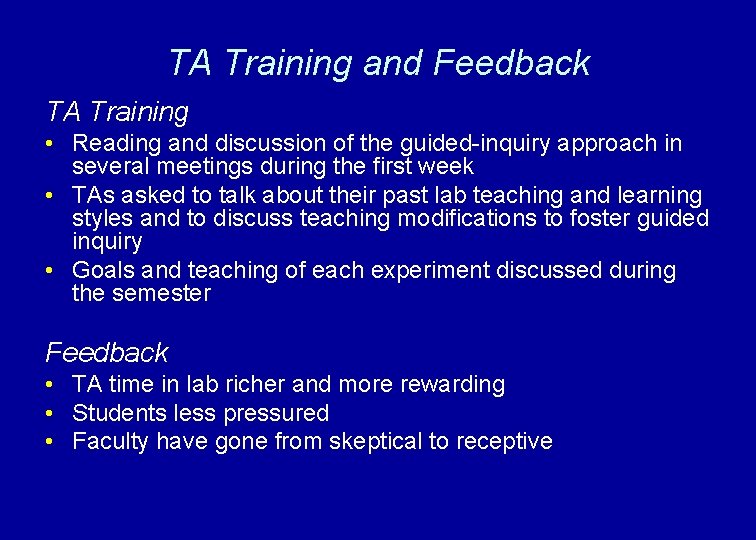 TA Training and Feedback

TA Training

• Reading and discussion of the guided-inquiry approach in several meetings during the first week
• TAs asked to talk about their past lab teaching and learning styles and to discuss teaching modifications to foster guided inquiry
• Goals and teaching of each experiment discussed during the semester

Feedback

• TA time in lab richer and more rewarding
• Students less pressured
• Faculty have gone from skeptical to receptive